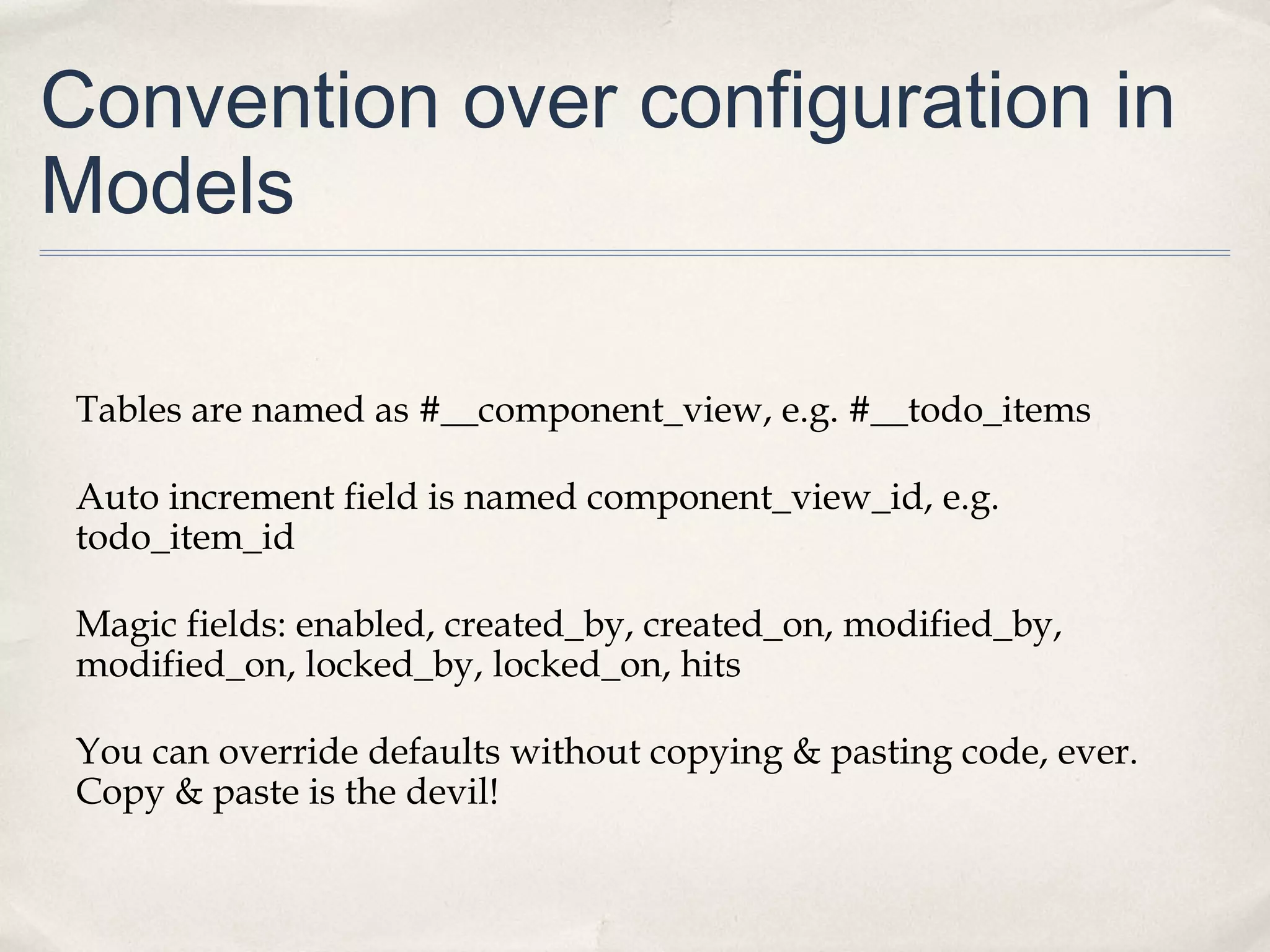 Convention over configuration in Models

Tables are named as #__component_view, e.g. #__todo_items

Auto increment field is named component_view_id, e.g. todo_item_id

Magic fields: enabled, created_by, created_on, modified_by, modified_on, locked_by, locked_on, hits

You can override defaults without copying & pasting code, ever. Copy & paste is the devil!